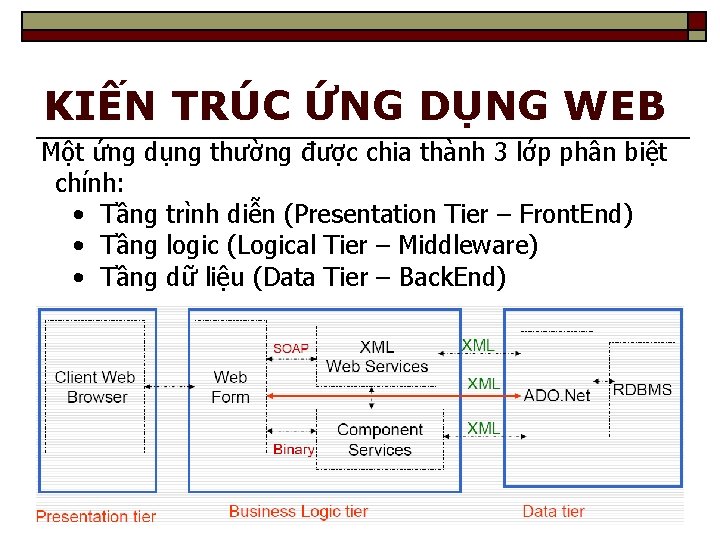 KIẾN TRÚC ỨNG DỤNG WEB

Một ứng dụng thường được chia thành 3 lớp phân biệt chính:
• Tầng trình diễn (Presentation Tier – FrontEnd)
• Tầng logic (Logical Tier – Middleware)
• Tầng dữ liệu (Data Tier – BackEnd)

Client Web Browser

Web Form

SOAP

XML Web Services

Binary

Component Services

XML

XML

XML

ADO.Net

RDBMS

Presentation tier

Business Logic tier

Data tier